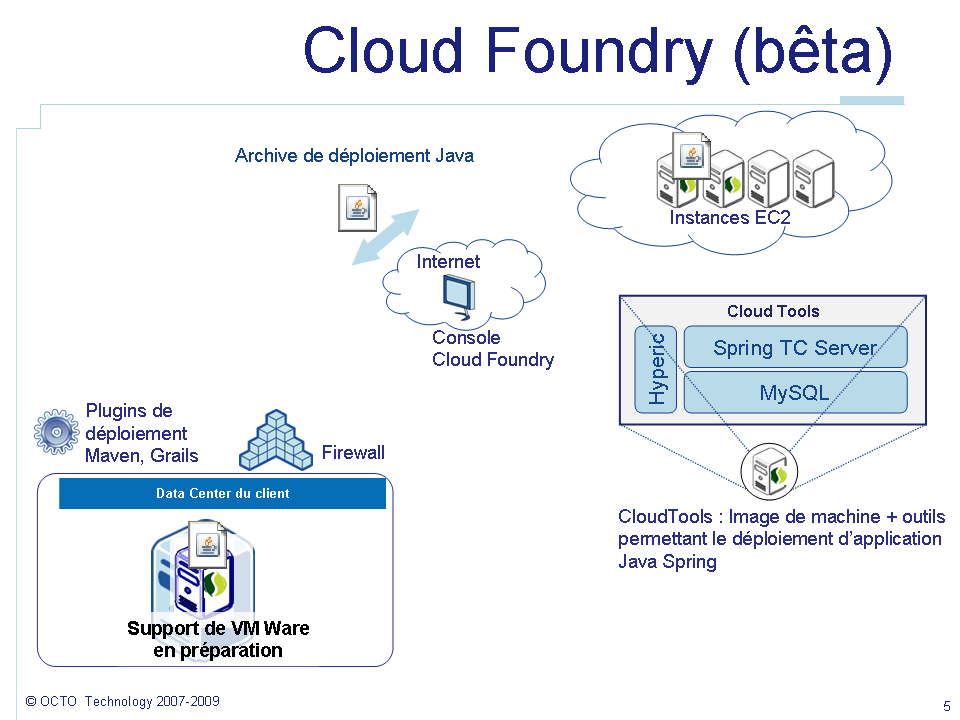 Cloud Foundry (bêta)

Archive de déploiement Java

Instances EC2

Internet

Console
Cloud Foundry

Cloud Tools

Hyperic

Spring TC Server

MySQL

Plugins de déploiement Maven, Grails

Firewall

Data Center du client

Support de VM Ware en préparation

CloudTools : Image de machine + outils permettant le déploiement d'application Java Spring

© OCTO Technology 2007-2009

5